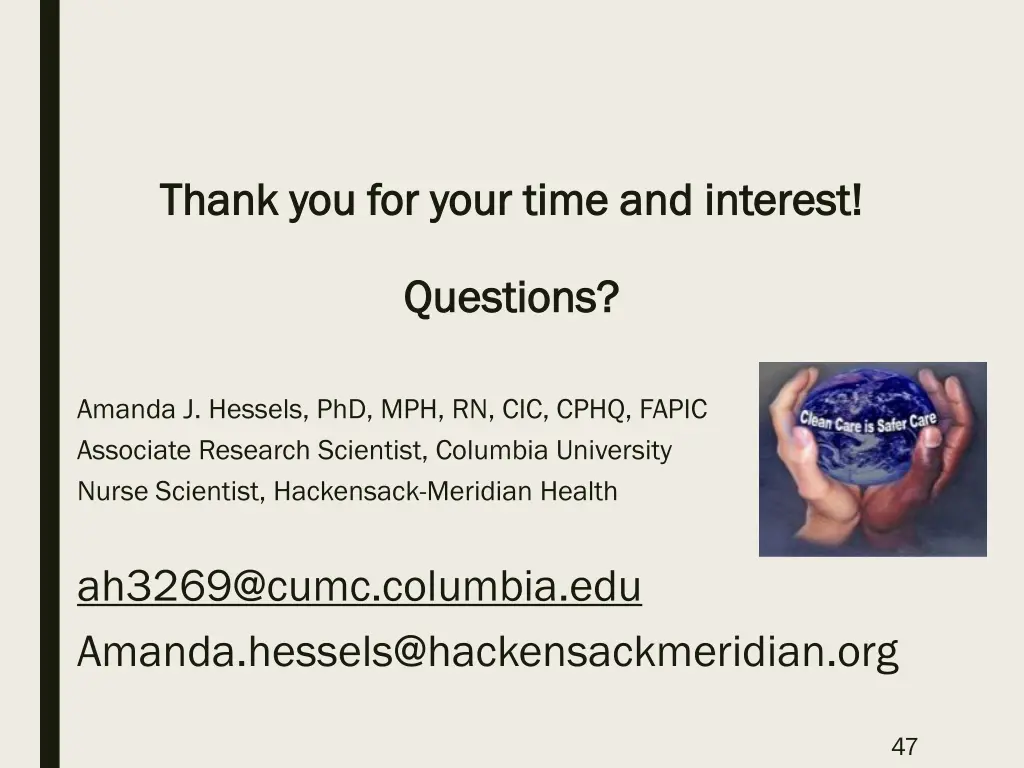 Thank you for your time and interest!

Questions?

Amanda J. Hessels, PhD, MPH, RN, CIC, CPHQ, FAPIC
Associate Research Scientist, Columbia University
Nurse Scientist, Hackensack-Meridian Health

Clean Care is Safer Care

ah3269@cumc.columbia.edu
Amanda.hessels@hackensackmeridian.org

47